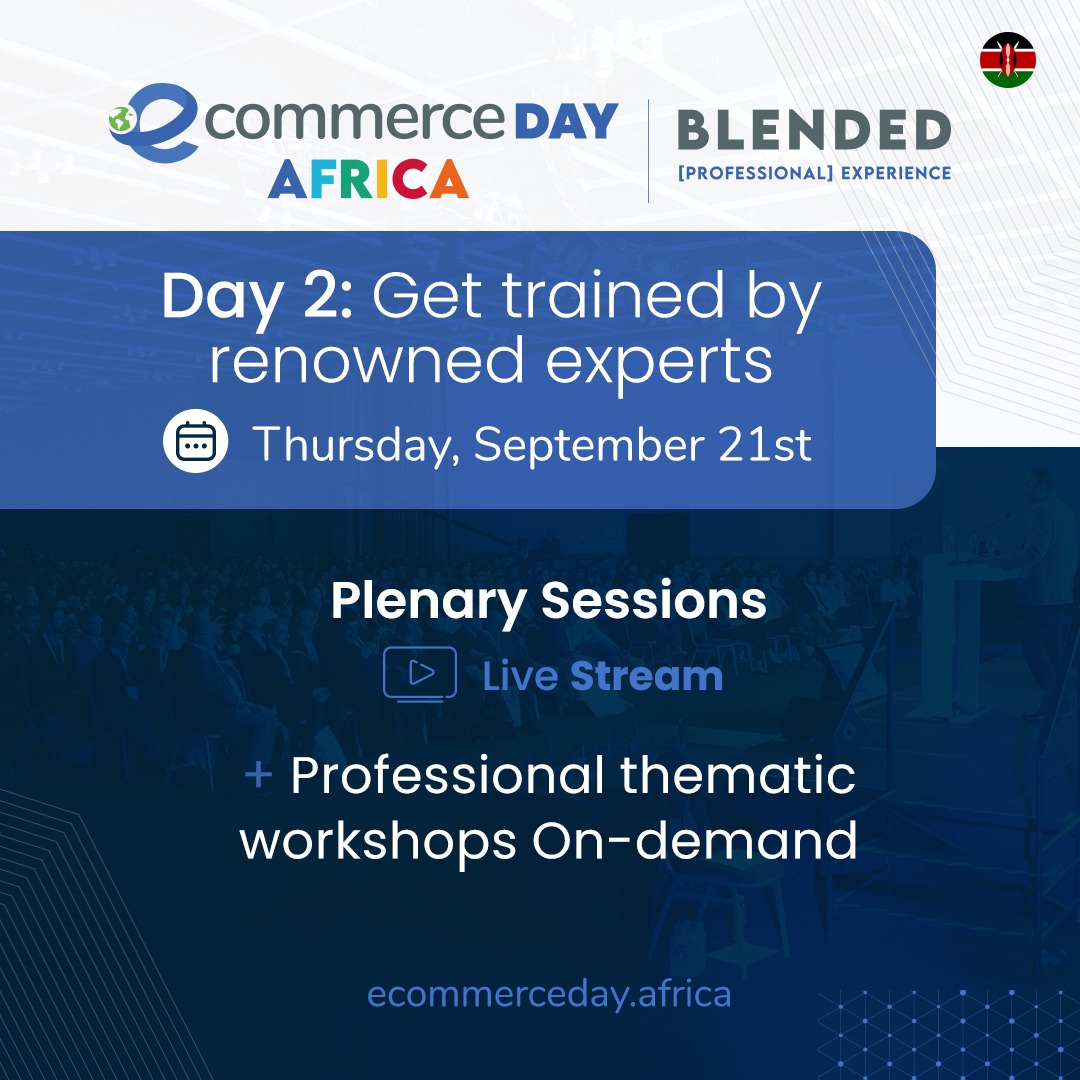 ecommerce DAY AFRICA

BLENDED
[PROFESSIONAL] EXPERIENCE

Day 2: Get trained by renowned experts

Thursday, September 21st

Plenary Sessions

Live Stream

+ Professional thematic workshops On-demand

ecommerceday.africa